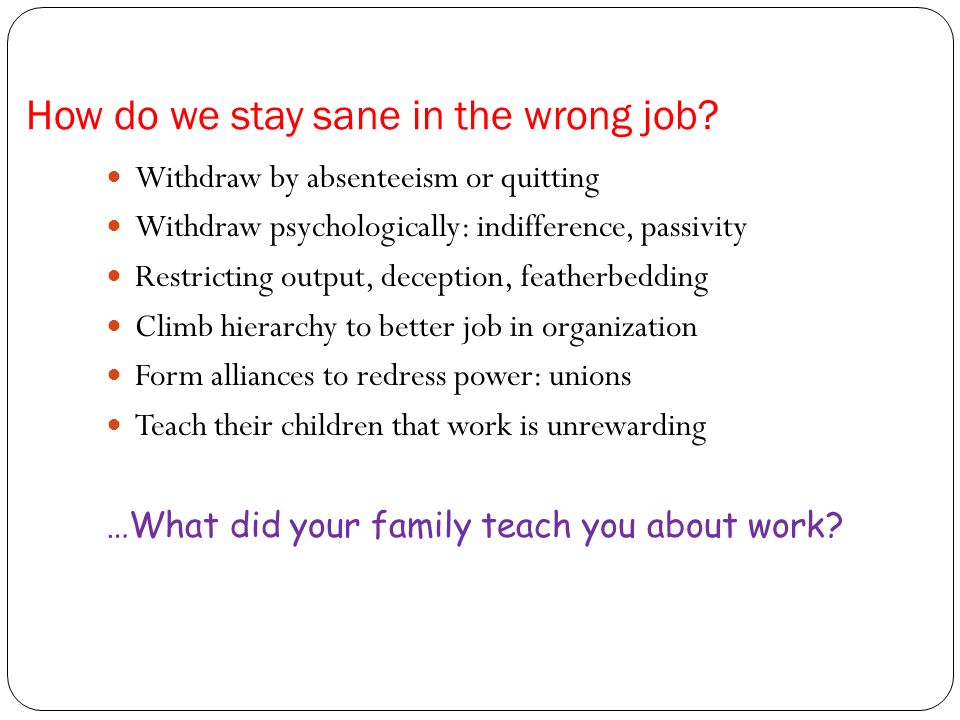 How do we stay sane in the wrong job?

- Withdraw by absenteeism or quitting
- Withdraw psychologically: indifference, passivity
- Restricting output, deception, featherbedding
- Climb hierarchy to better job in organization
- Form alliances to redress power: unions
- Teach their children that work is unrewarding

…What did your family teach you about work?